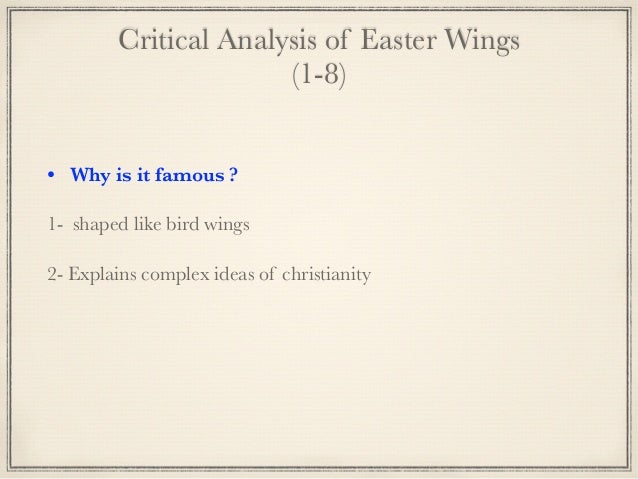 Critical Analysis of Easter Wings
(1-8)

• Why is it famous ?

1- shaped like bird wings

2- Explains complex ideas of christianity